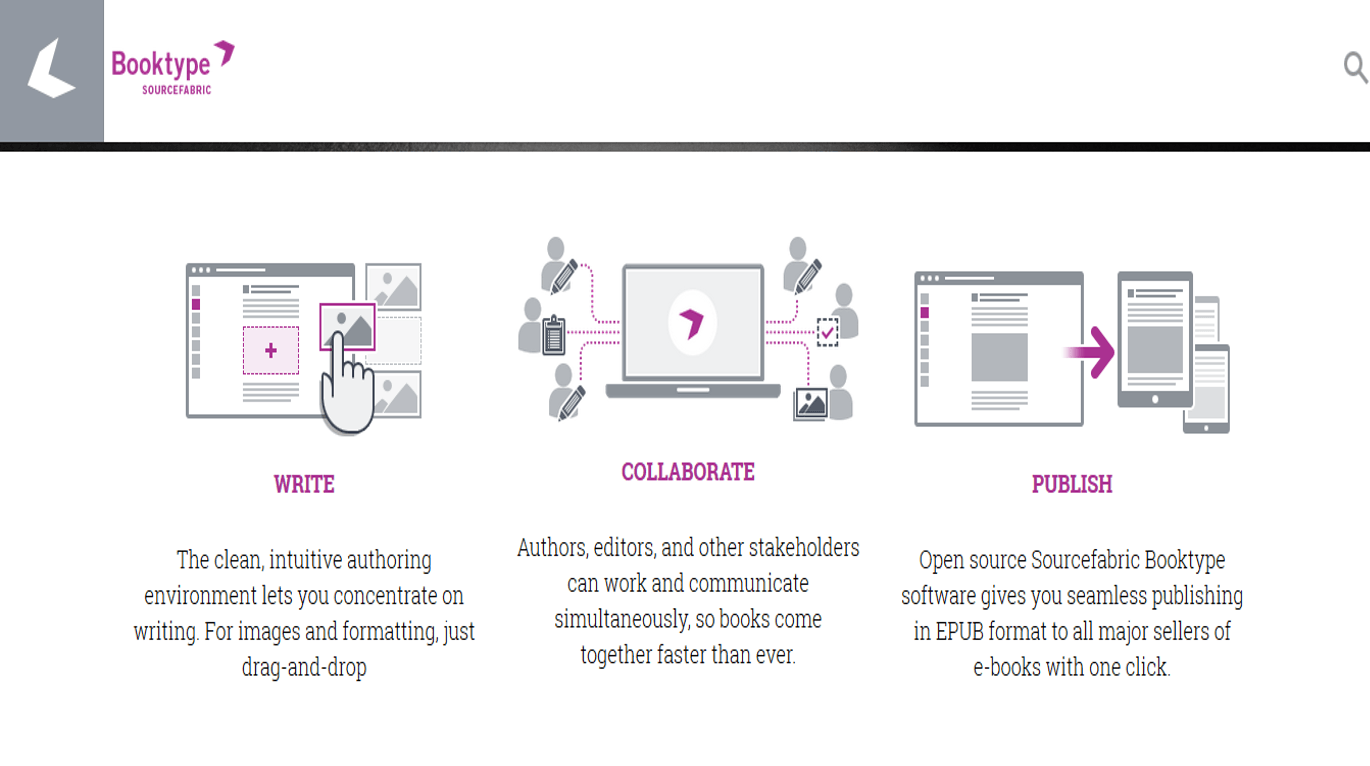 Booktype
SOURCEFABRIC

WRITE

The clean, intuitive authoring environment lets you concentrate on writing. For images and formatting, just drag-and-drop

COLLABORATE

Authors, editors, and other stakeholders can work and communicate simultaneously, so books come together faster than ever.

PUBLISH

Open source Sourcefabric Booktype software gives you seamless publishing in EPUB format to all major sellers of e-books with one click.